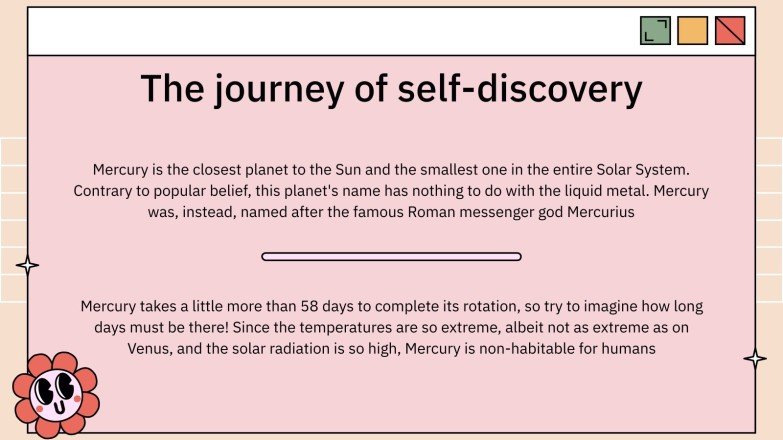 The journey of self-discovery

Mercury is the closest planet to the Sun and the smallest one in the entire Solar System. Contrary to popular belief, this planet's name has nothing to do with the liquid metal. Mercury was, instead, named after the famous Roman messenger god Mercurius

Mercury takes a little more than 58 days to complete its rotation, so try to imagine how long days must be there! Since the temperatures are so extreme, albeit not as extreme as on Venus, and the solar radiation is so high, Mercury is non-habitable for humans